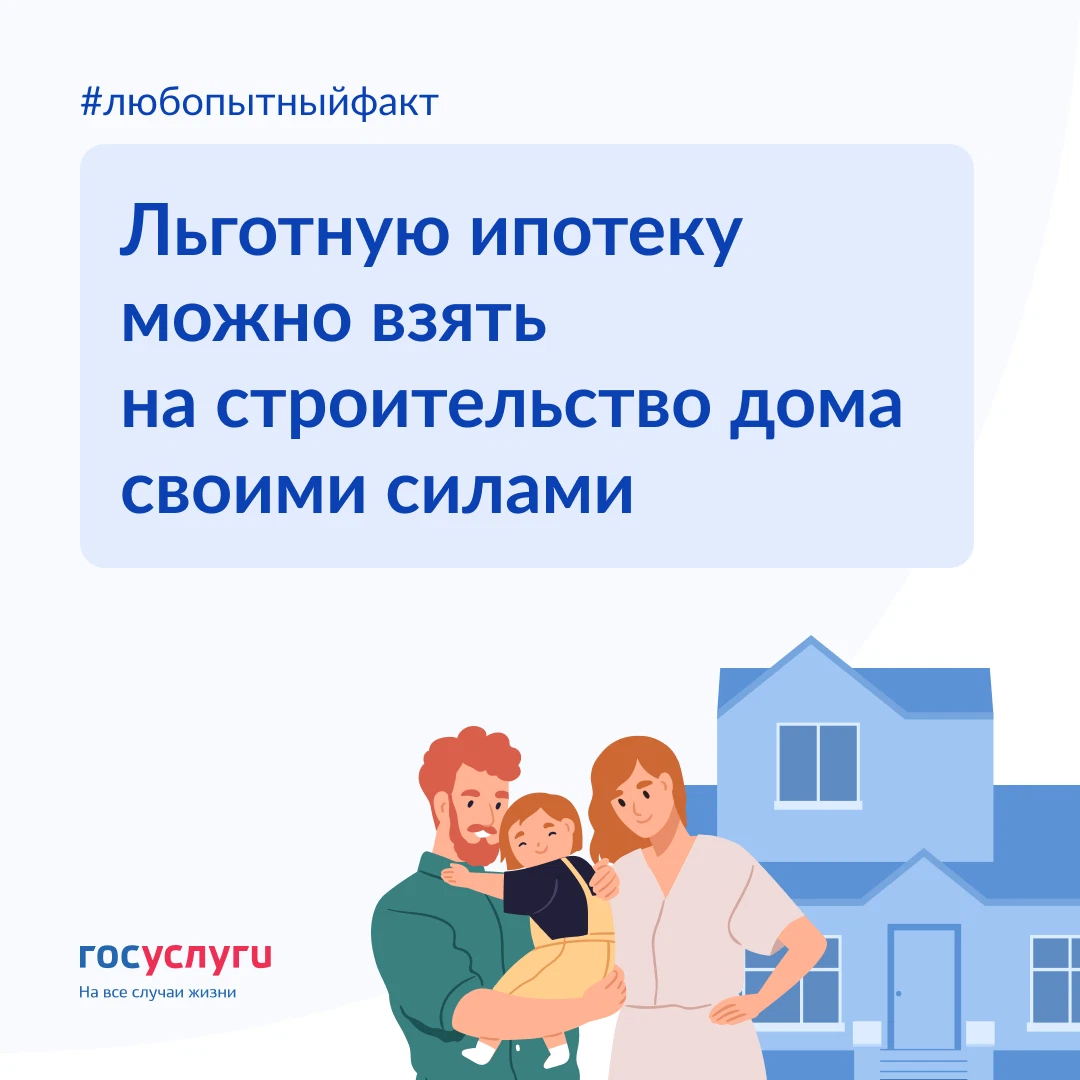 #любопытныйфакт

Льготную ипотеку можно взять на строительство дома своими силами

госуслуги
На все случаи жизни